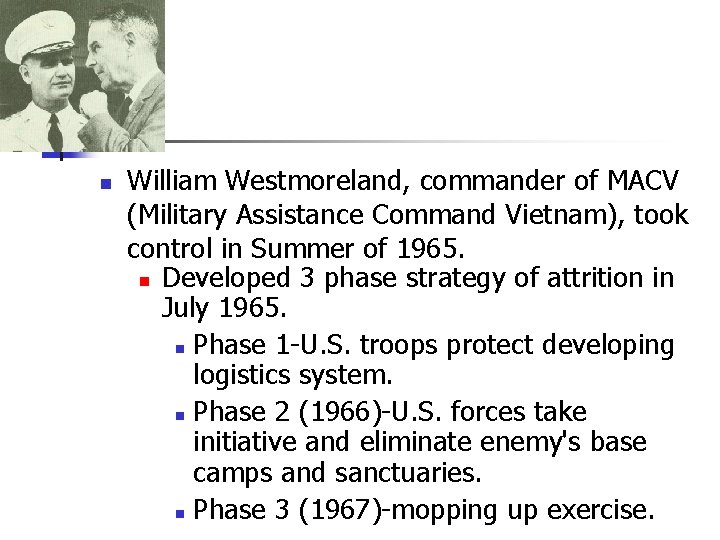 William Westmoreland, commander of MACV (Military Assistance Command Vietnam), took control in Summer of 1965.

Developed 3 phase strategy of attrition in July 1965.

Phase 1-U.S. troops protect developing logistics system.

Phase 2 (1966)-U.S. forces take initiative and eliminate enemy's base camps and sanctuaries.

Phase 3 (1967)-mopping up exercise.